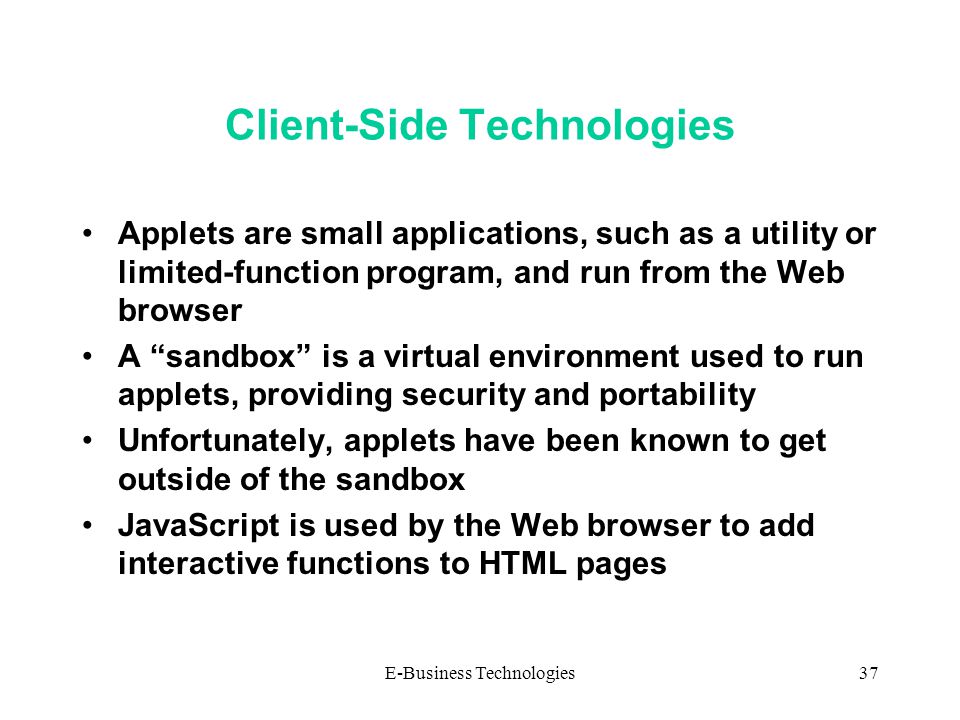 Client-Side Technologies

• Applets are small applications, such as a utility or limited-function program, and run from the Web browser
• A “sandbox” is a virtual environment used to run applets, providing security and portability
• Unfortunately, applets have been known to get outside of the sandbox
• JavaScript is used by the Web browser to add interactive functions to HTML pages

E-Business Technologies

37